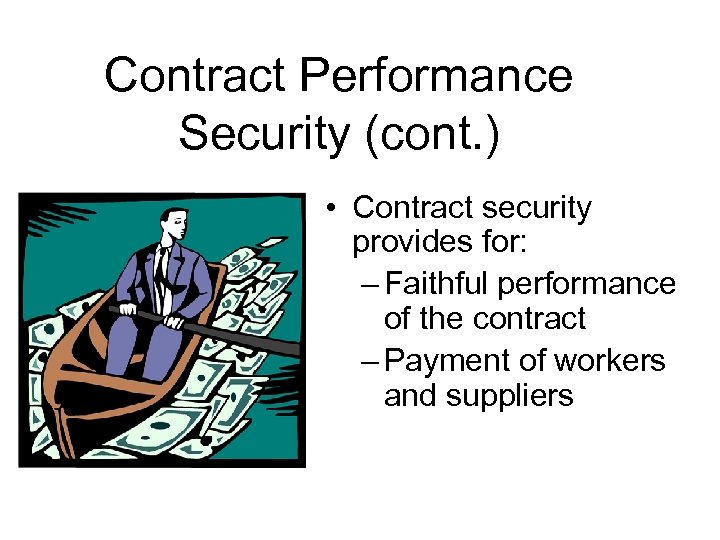 Contract Performance Security (cont.)

• Contract security provides for:
– Faithful performance of the contract
– Payment of workers and suppliers